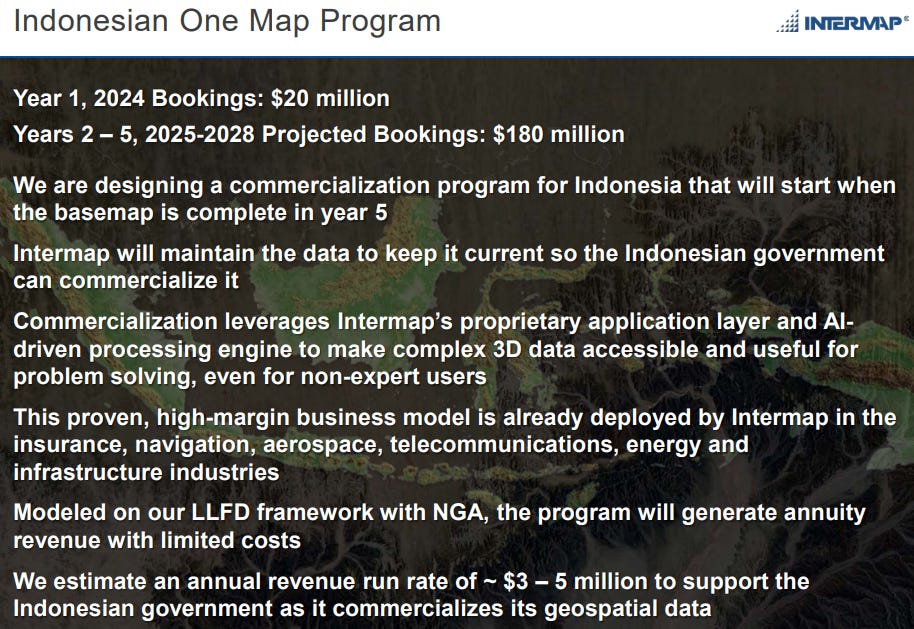 Indonesian One Map Program

INTERMAP®

Year 1, 2024 Bookings: \$20 million

Years 2 – 5, 2025-2028 Projected Bookings: \$180 million

We are designing a commercialization program for Indonesia that will start when the basemap is complete in year 5

Intermap will maintain the data to keep it current so the Indonesian government can commercialize it

Commercialization leverages Intermap's proprietary application layer and AI-driven processing engine to make complex 3D data accessible and useful for problem solving, even for non-expert users

This proven, high-margin business model is already deployed by Intermap in the insurance, navigation, aerospace, telecommunications, energy and infrastructure industries

Modeled on our LLFD framework with NGA, the program will generate annuity revenue with limited costs

We estimate an annual revenue run rate of ~ \$3 – 5 million to support the Indonesian government as it commercializes its geospatial data